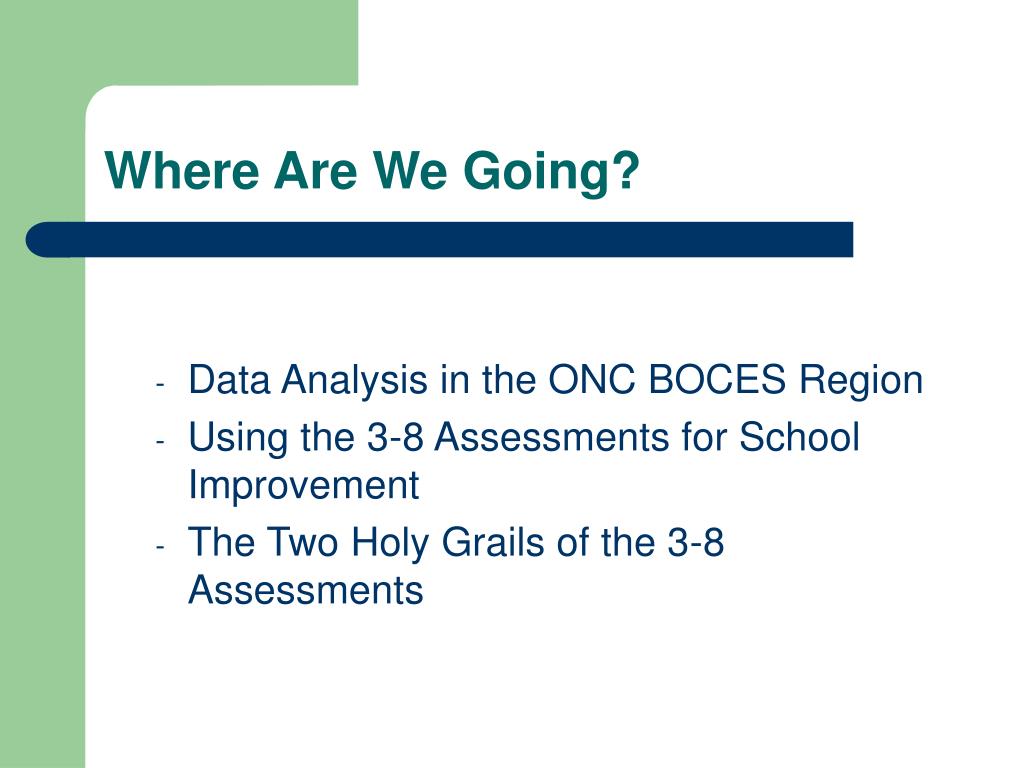 Where Are We Going?

- Data Analysis in the ONC BOCES Region
- Using the 3-8 Assessments for School Improvement
- The Two Holy Grails of the 3-8 Assessments